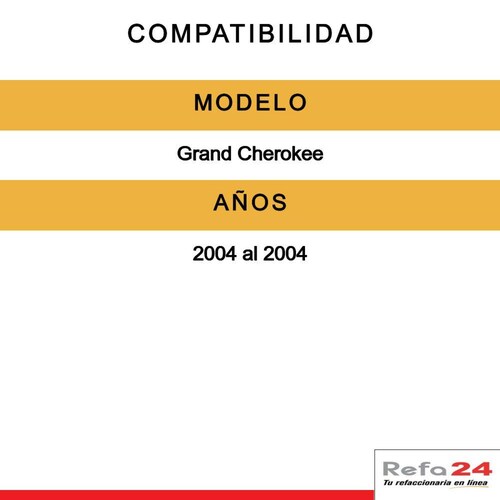 COMPATIBILIDAD

MODELO

Grand Cherokee

AÑOS

2004 al 2004

Refa24
Tu refaccionaria en línea